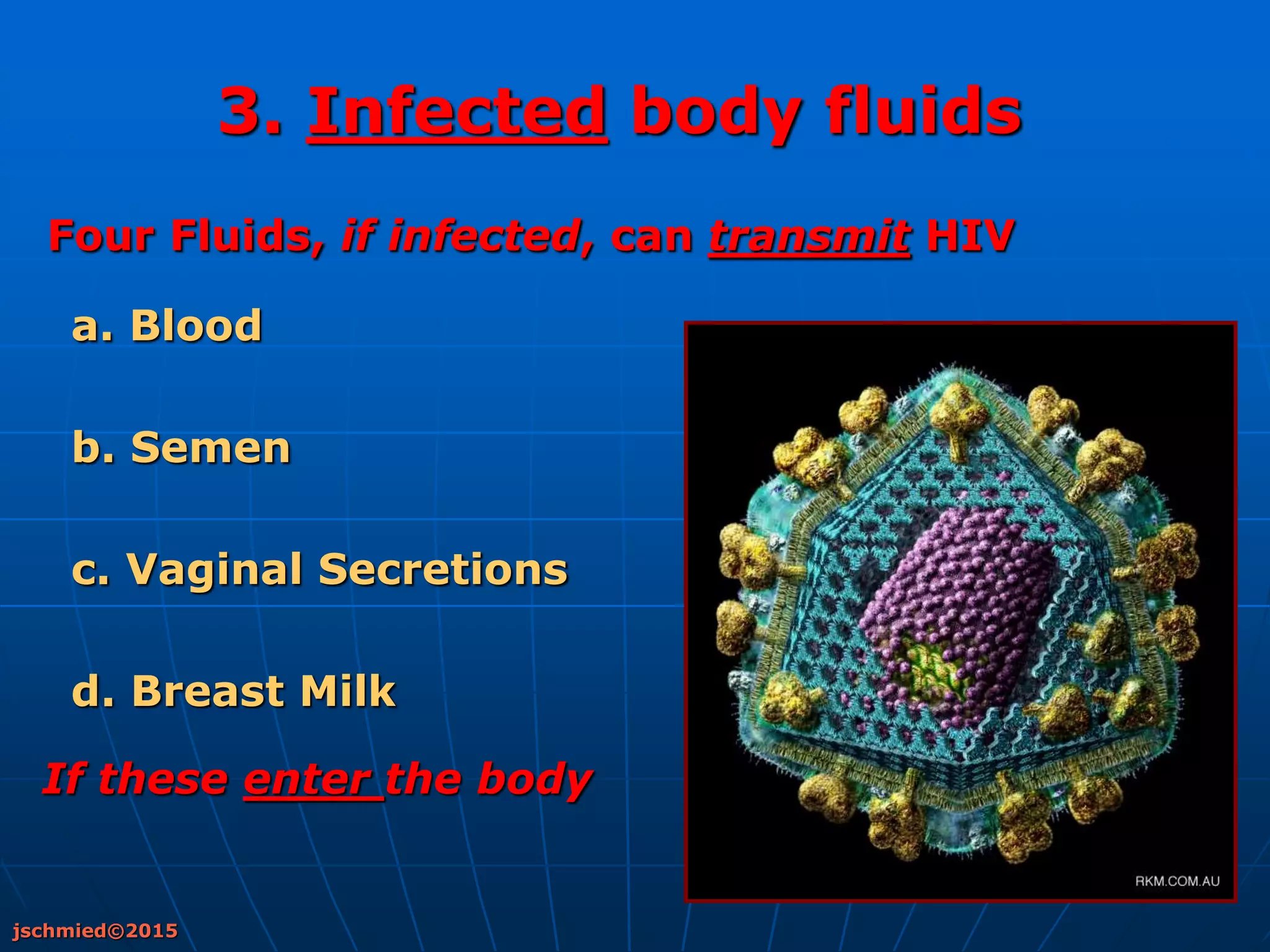 3. Infected body fluids

Four Fluids, if infected, can transmit HIV

a. Blood

b. Semen

c. Vaginal Secretions

d. Breast Milk

If these enter the body

RKM.COM.AU

jschmied©2015